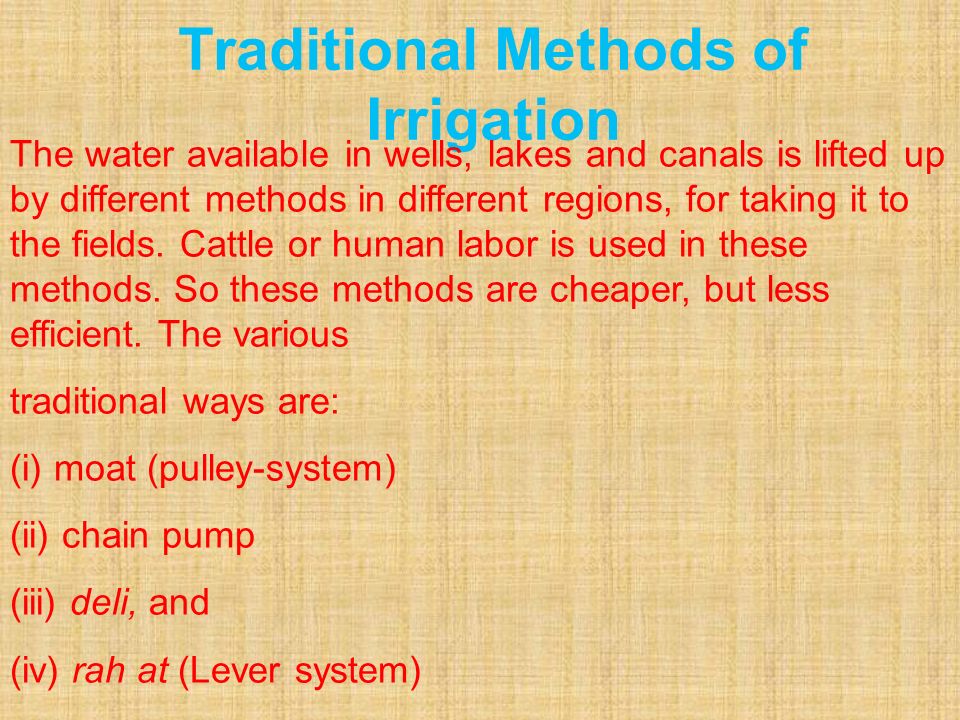 Traditional Methods of Irrigation

The water available in wells, lakes and canals is lifted up by different methods in different regions, for taking it to the fields. Cattle or human labor is used in these methods. So these methods are cheaper, but less efficient. The various

traditional ways are:

(i) moat (pulley-system)

(ii) chain pump

(iii) deli, and

(iv) rah at (Lever system)